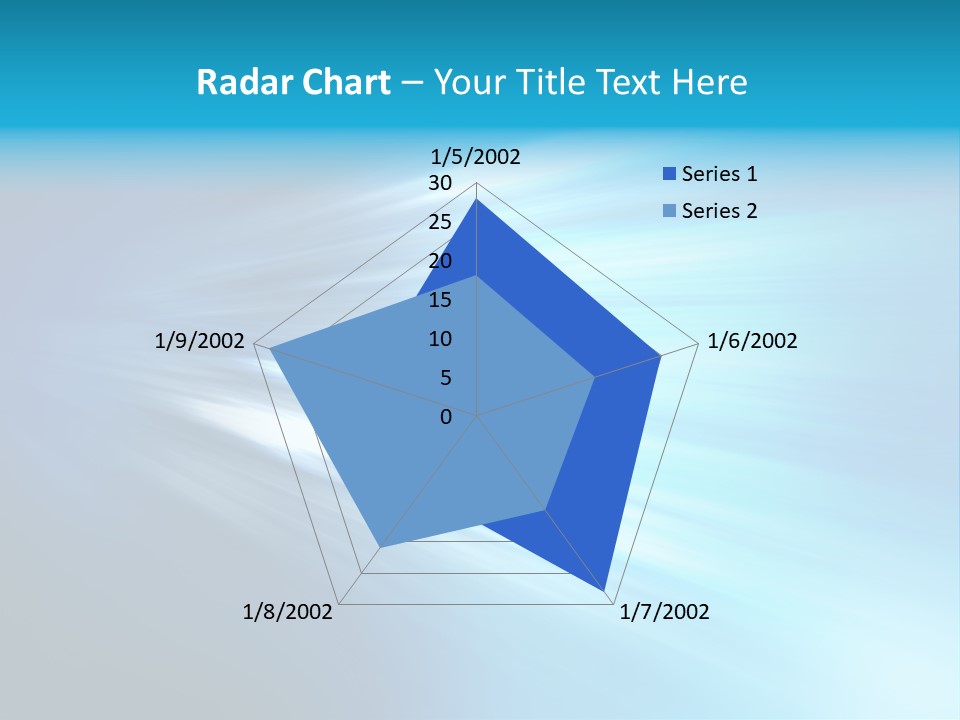 Radar Chart – Your Title Text Here

1/5/2002
30
25
20
15
10
5
0
1/6/2002
1/7/2002
1/8/2002
1/9/2002

Series 1
Series 2